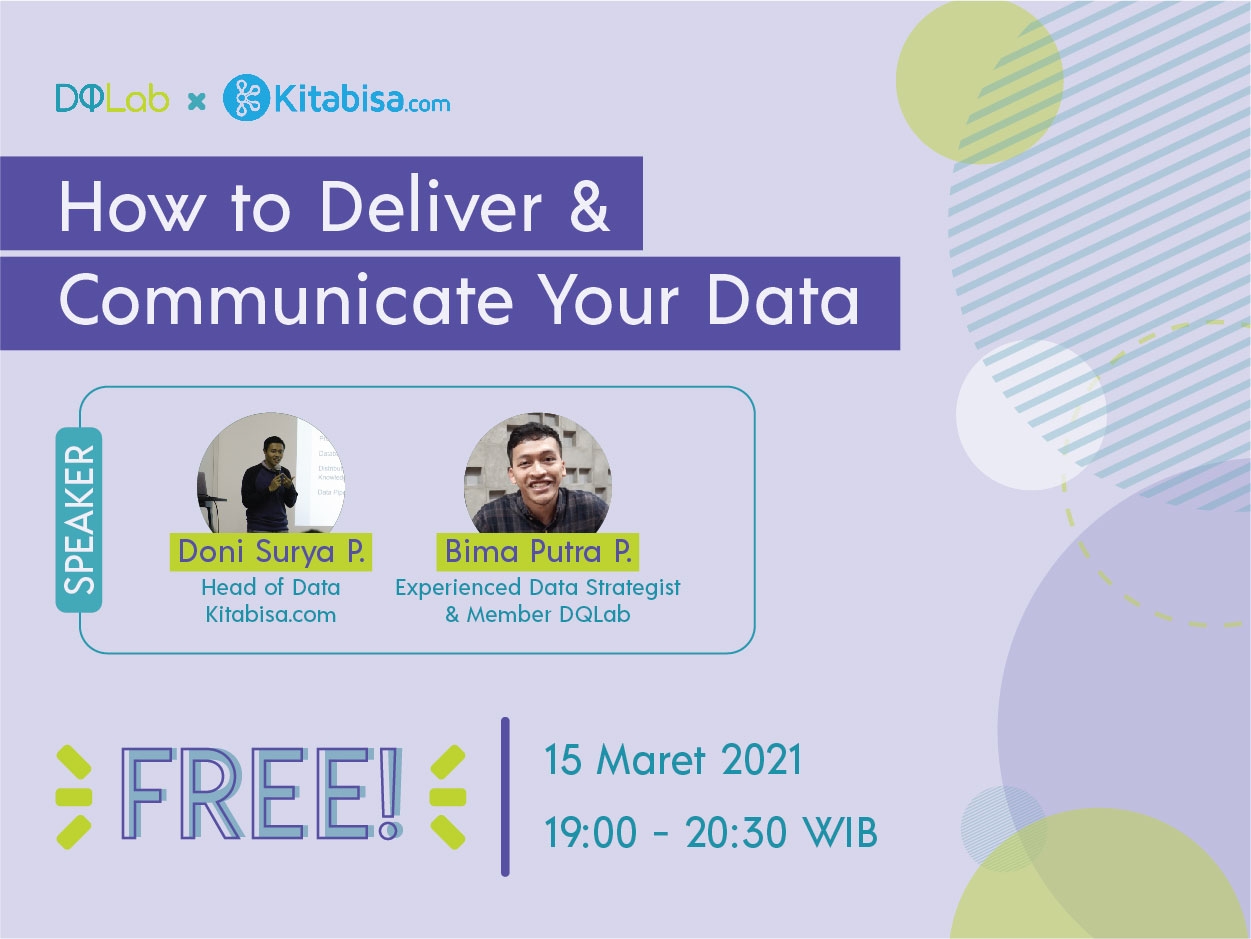 DQLab × Kitabisa.com

How to Deliver & Communicate Your Data

SPEAKER

Doni Surya P.
Head of Data
Kitabisa.com

Bima Putra P.
Experienced Data Strategist & Member DQLab

FREE!

15 Maret 2021
19:00 - 20:30 WIB